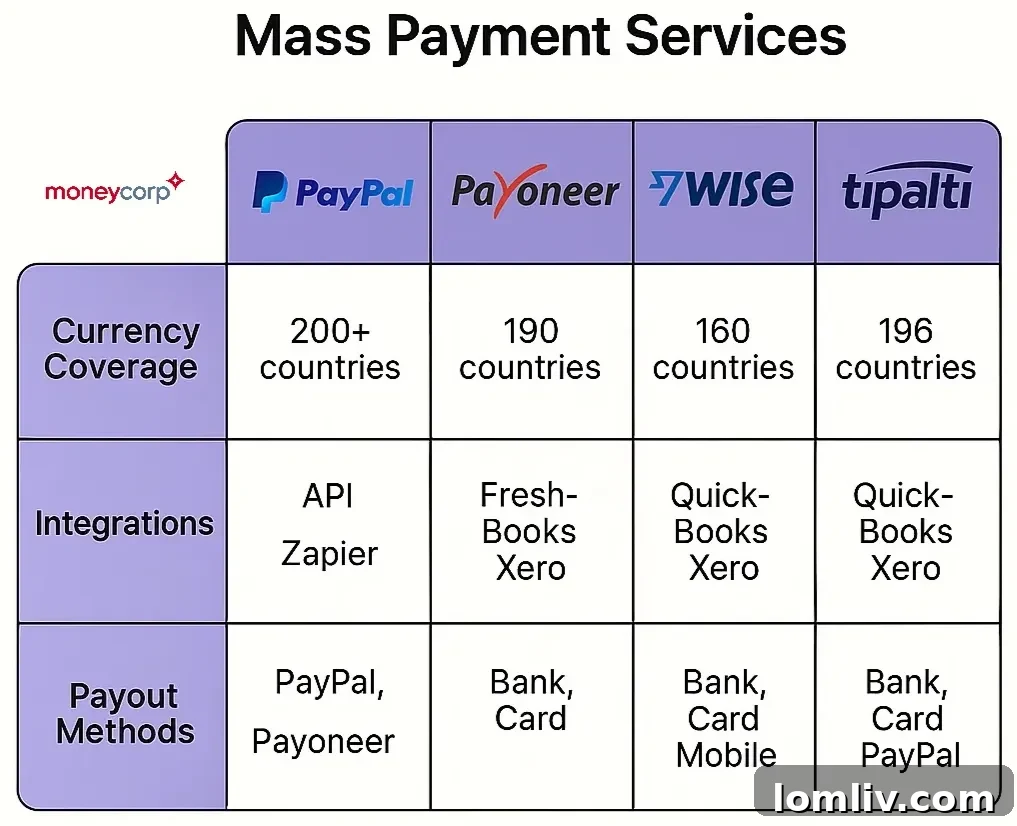 Mass Payment Services

| moneycorp | PayPal | Payoneer | WISE | tipalti |
|---|---|---|---|---|
| Currency Coverage | 200+ countries | 190 countries | 160 countries | 196 countries |
| Integrations | API Zapier | Fresh-Books Xero | Quick-Books Xero | Quick-Books Xero |
| Payout Methods | PayPal, Payoneer | Bank, Card | Bank, Card Mobile | Bank, Card PayPal |

lomliv.com